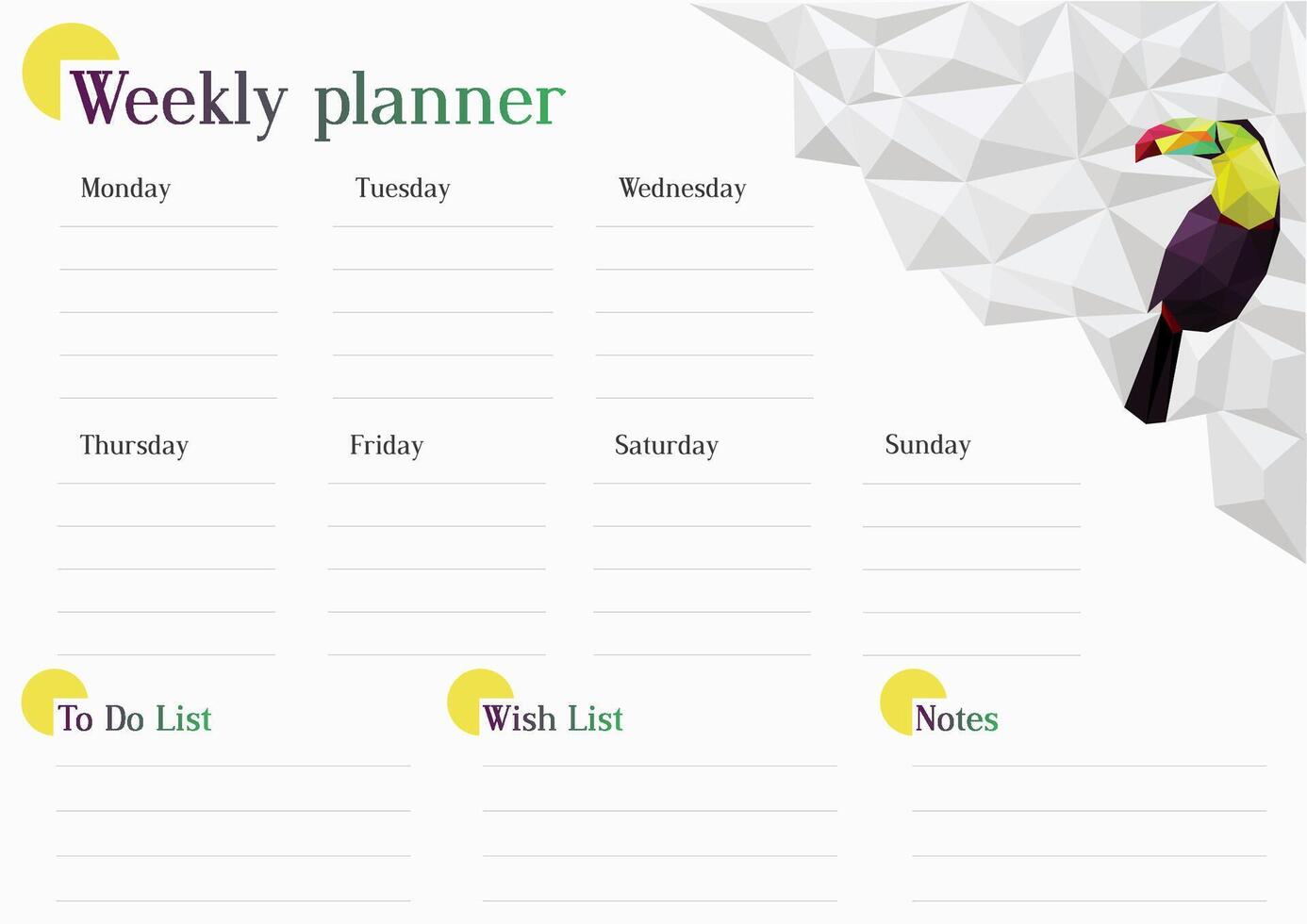 Weekly planner

Monday

Tuesday

Wednesday

Thursday

Friday

Saturday

Sunday

To Do List

Wish List

Notes